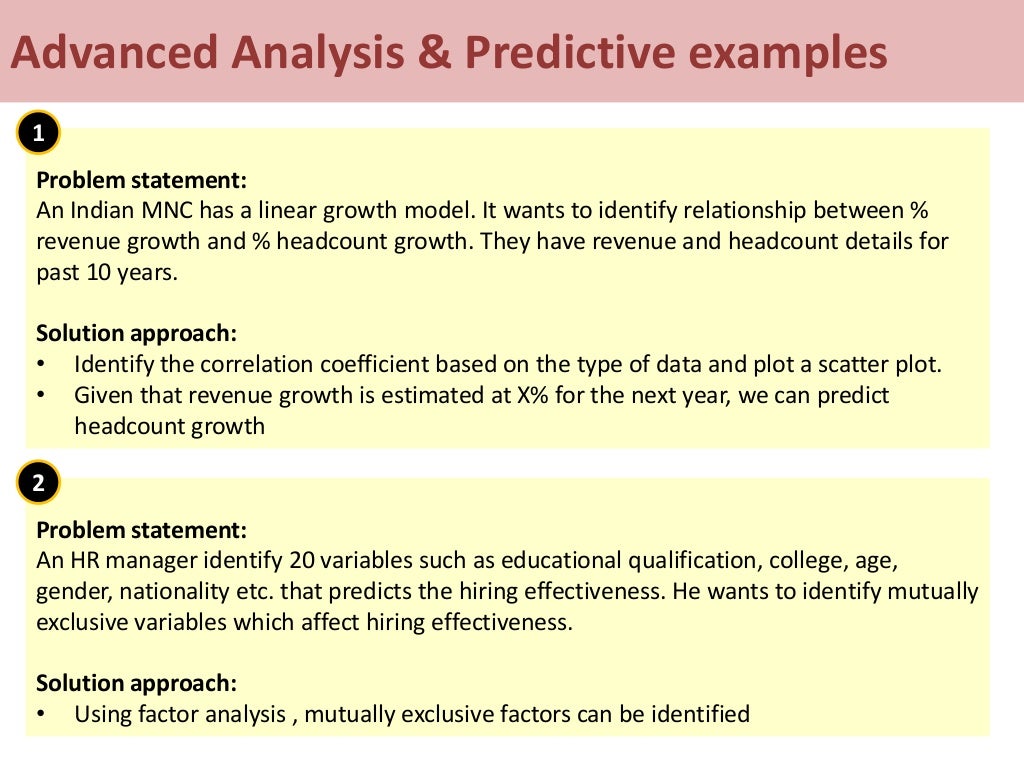 Advanced Analysis & Predictive examples

1

Problem statement:
An Indian MNC has a linear growth model. It wants to identify relationship between % revenue growth and % headcount growth. They have revenue and headcount details for past 10 years.

Solution approach:
• Identify the correlation coefficient based on the type of data and plot a scatter plot.
• Given that revenue growth is estimated at X% for the next year, we can predict headcount growth

2

Problem statement:
An HR manager identify 20 variables such as educational qualification, college, age, gender, nationality etc. that predicts the hiring effectiveness. He wants to identify mutually exclusive variables which affect hiring effectiveness.

Solution approach:
• Using factor analysis , mutually exclusive factors can be identified